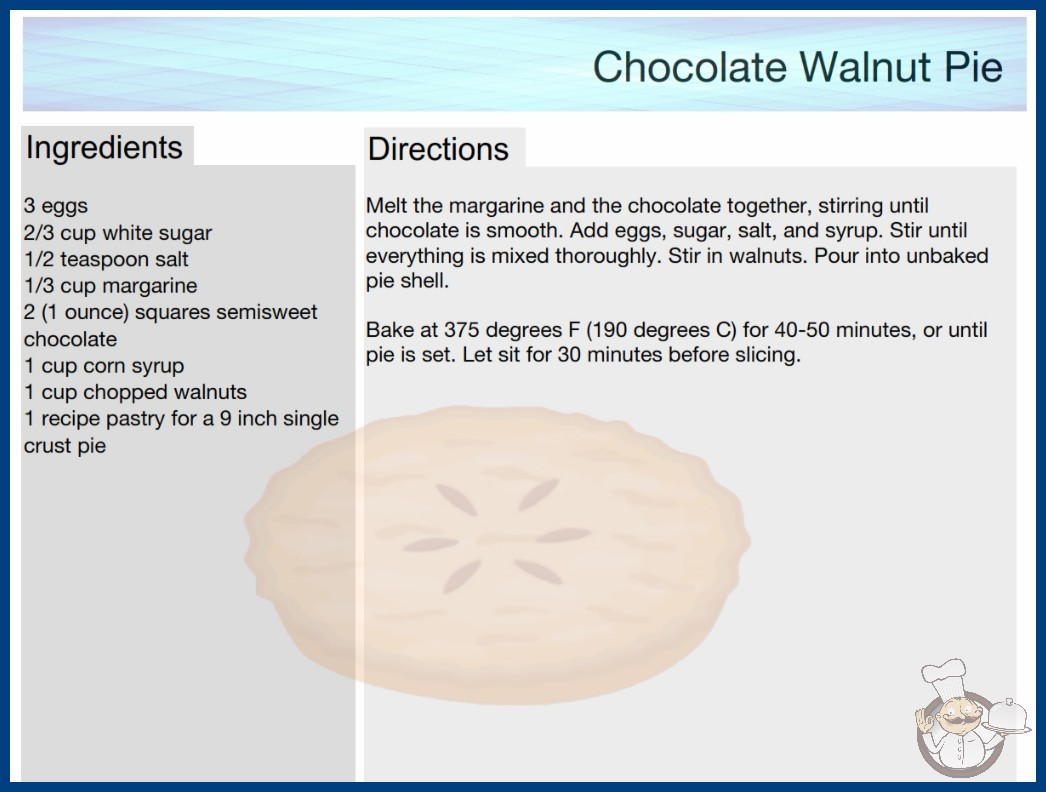 Chocolate Walnut Pie

Ingredients

3 eggs
2/3 cup white sugar
1/2 teaspoon salt
1/3 cup margarine
2 (1 ounce) squares semisweet chocolate
1 cup corn syrup
1 cup chopped walnuts
1 recipe pastry for a 9 inch single crust pie

Directions

Melt the margarine and the chocolate together, stirring until chocolate is smooth. Add eggs, sugar, salt, and syrup. Stir until everything is mixed thoroughly. Stir in walnuts. Pour into unbaked pie shell.

Bake at 375 degrees F (190 degrees C) for 40-50 minutes, or until pie is set. Let sit for 30 minutes before slicing.